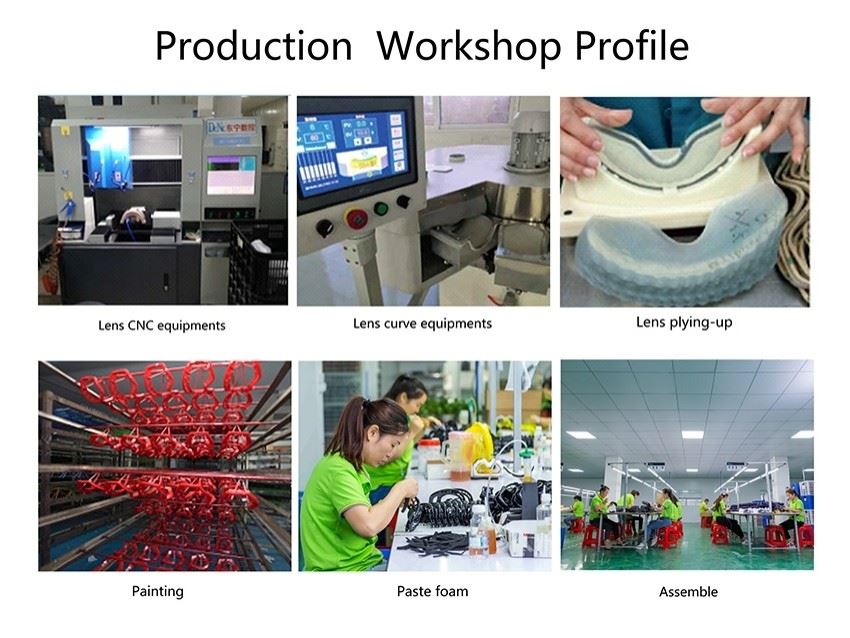 Production Workshop Profile

Lens CNC equipments

Lens curve equipments

Lens plying-up

Painting

Paste foam

Assemble